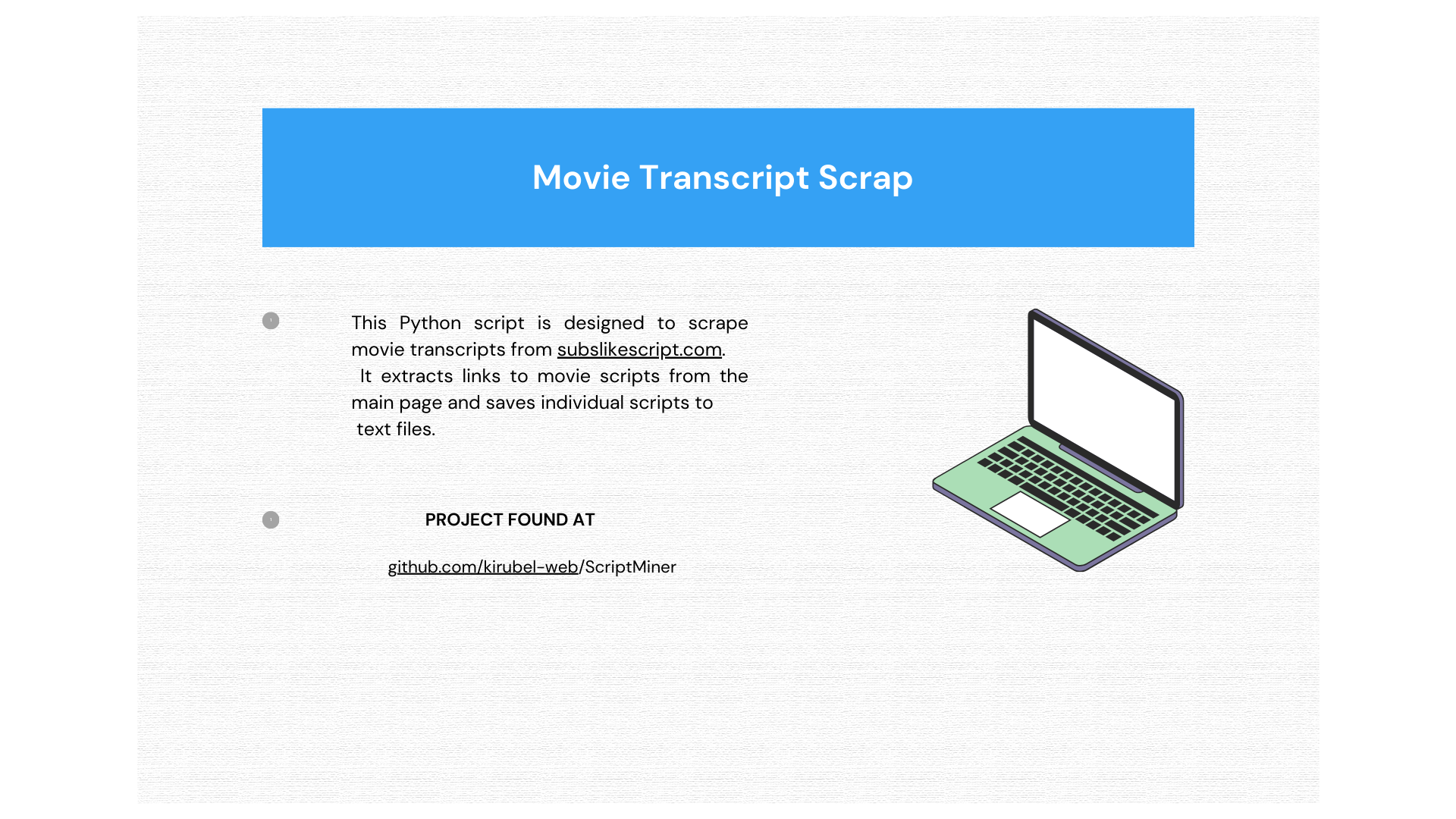 Movie Transcript Scrap

This Python script is designed to scrape movie transcripts from subslikescript.com. It extracts links to movie scripts from the main page and saves individual scripts to text files.

PROJECT FOUND AT

github.com/kirubel-web/ScriptMiner